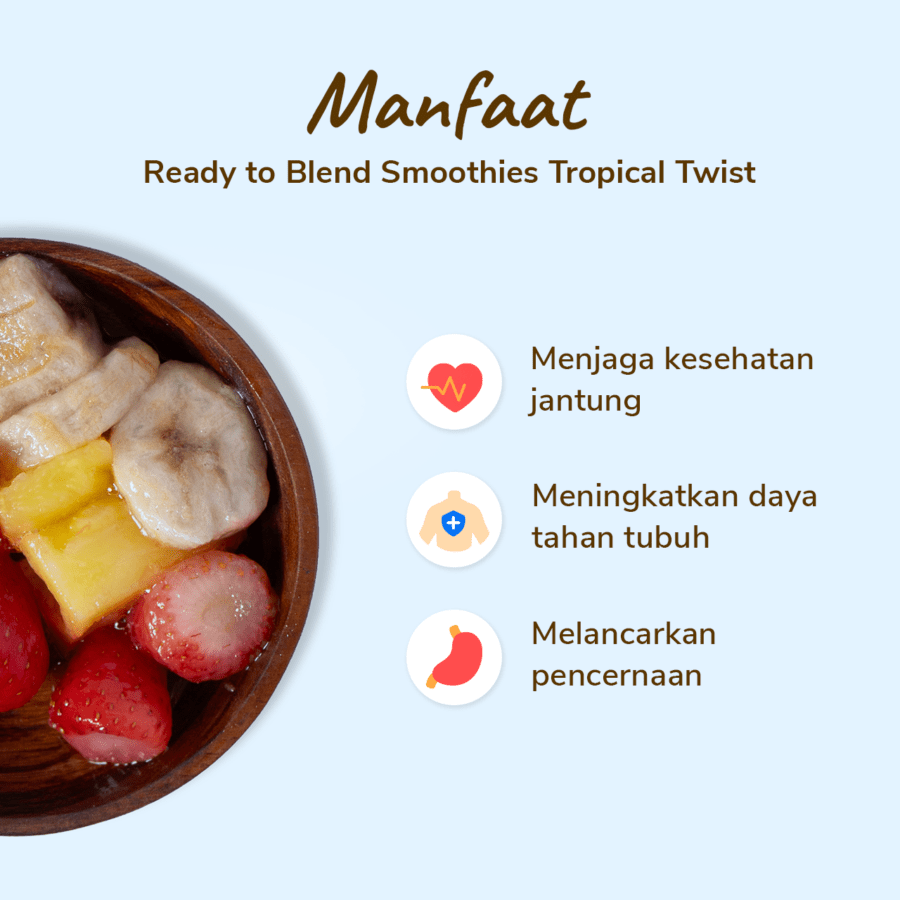 Manfaat

Ready to Blend Smoothies Tropical Twist

Menjaga kesehatan jantung

Meningkatkan daya tahan tubuh

Melancarkan pencernaan